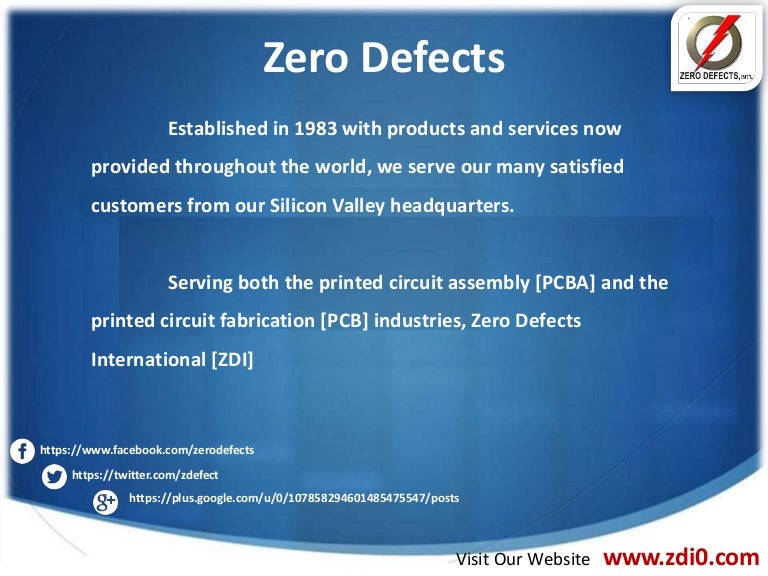 ZERO DEFECTS, INT'L

Zero Defects

Established in 1983 with products and services now provided throughout the world, we serve our many satisfied customers from our Silicon Valley headquarters.

Serving both the printed circuit assembly [PCBA] and the printed circuit fabrication [PCB] industries, Zero Defects International [ZDI]

https://www.facebook.com/zerodefects
https://twitter.com/zdefect
https://plus.google.com/u/0/107858294601485475547/posts

Visit Our Website www.zdi0.com